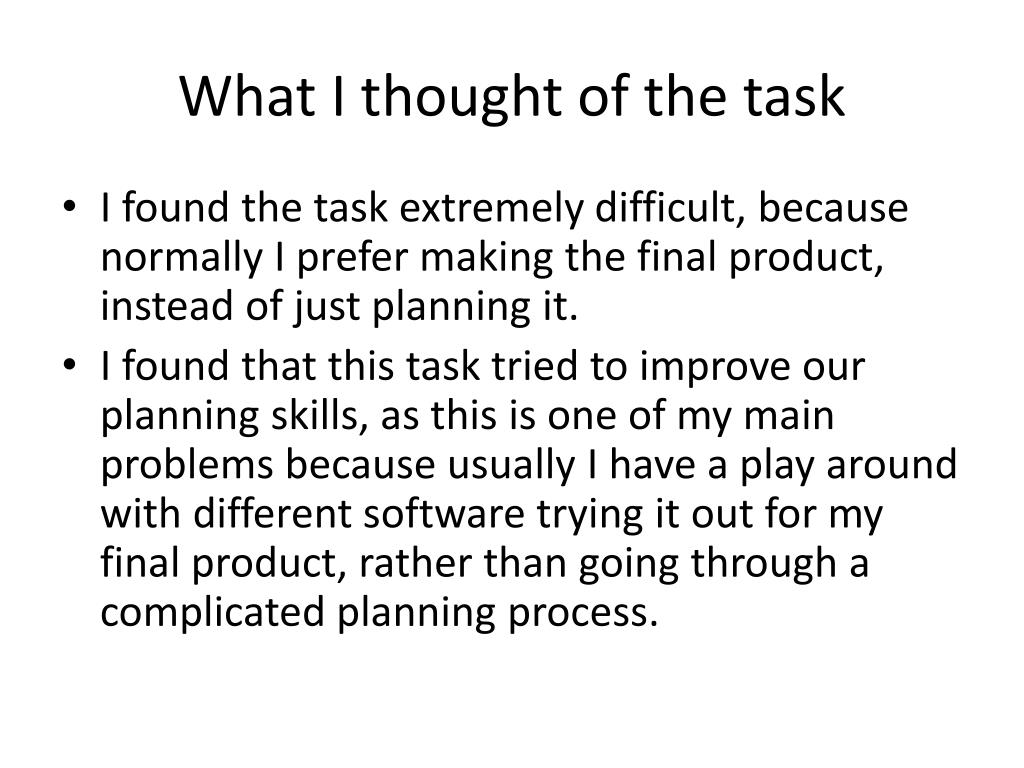 What I thought of the task

• I found the task extremely difficult, because normally I prefer making the final product, instead of just planning it.
• I found that this task tried to improve our planning skills, as this is one of my main problems because usually I have a play around with different software trying it out for my final product, rather than going through a complicated planning process.